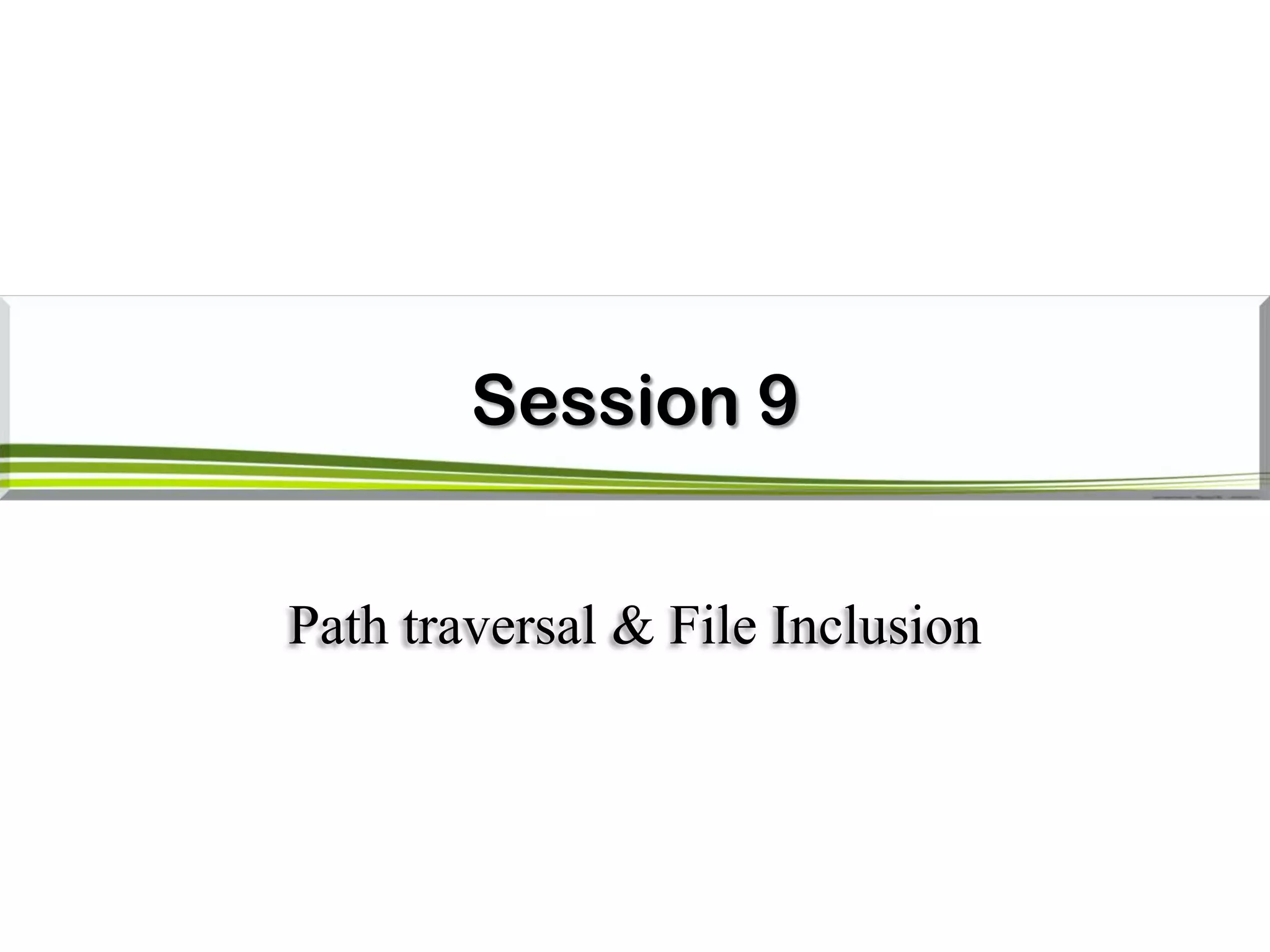 Session 9

Path traversal & File Inclusion